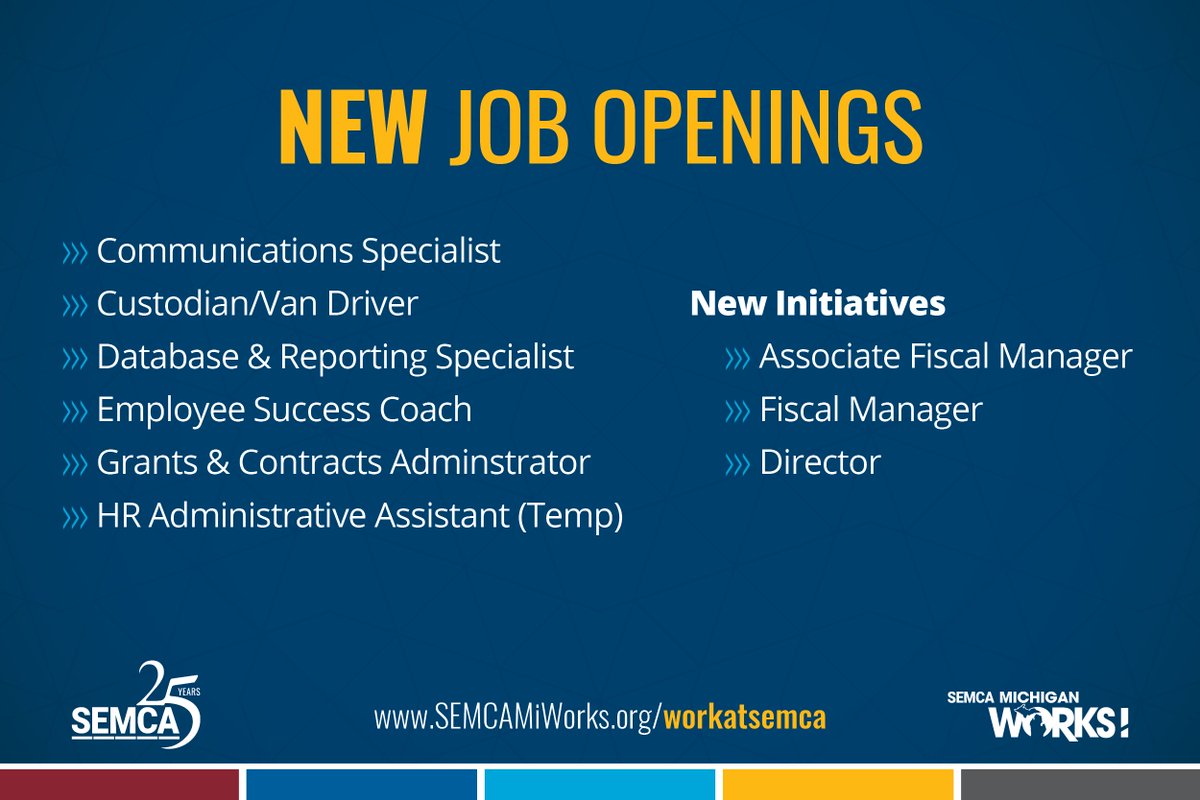 NEW JOB OPENINGS

››› Communications Specialist
››› Custodian/Van Driver
››› Database & Reporting Specialist
››› Employee Success Coach
››› Grants & Contracts Adminstrator
››› HR Administrative Assistant (Temp)

New Initiatives
››› Associate Fiscal Manager
››› Fiscal Manager
››› Director

25 YEARS SEMCA

www.SEMCAMiWorks.org/workatsemca

SEMCA MICHIGAN WORKS!